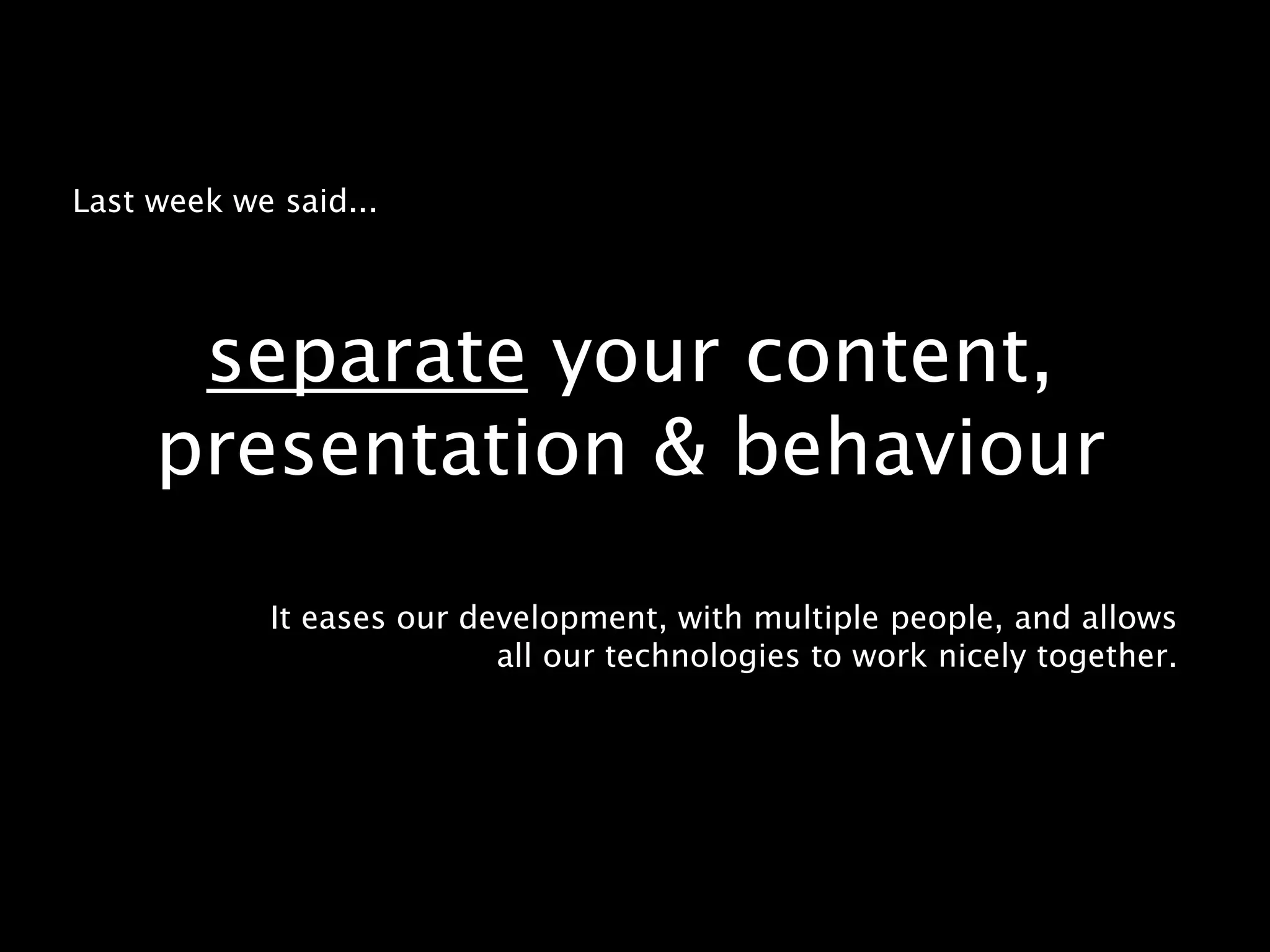 Last week we said...

separate your content, presentation & behaviour

It eases our development, with multiple people, and allows all our technologies to work nicely together.